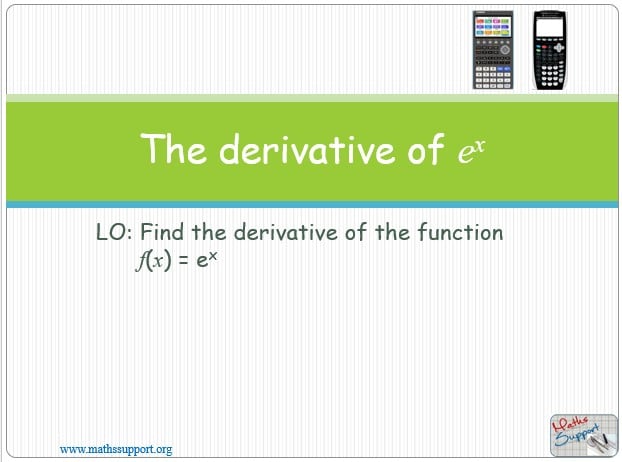 The derivative of $e^x$

LO: Find the derivative of the function $f(x) = e^x$

www.mathssupport.org

Maths Support